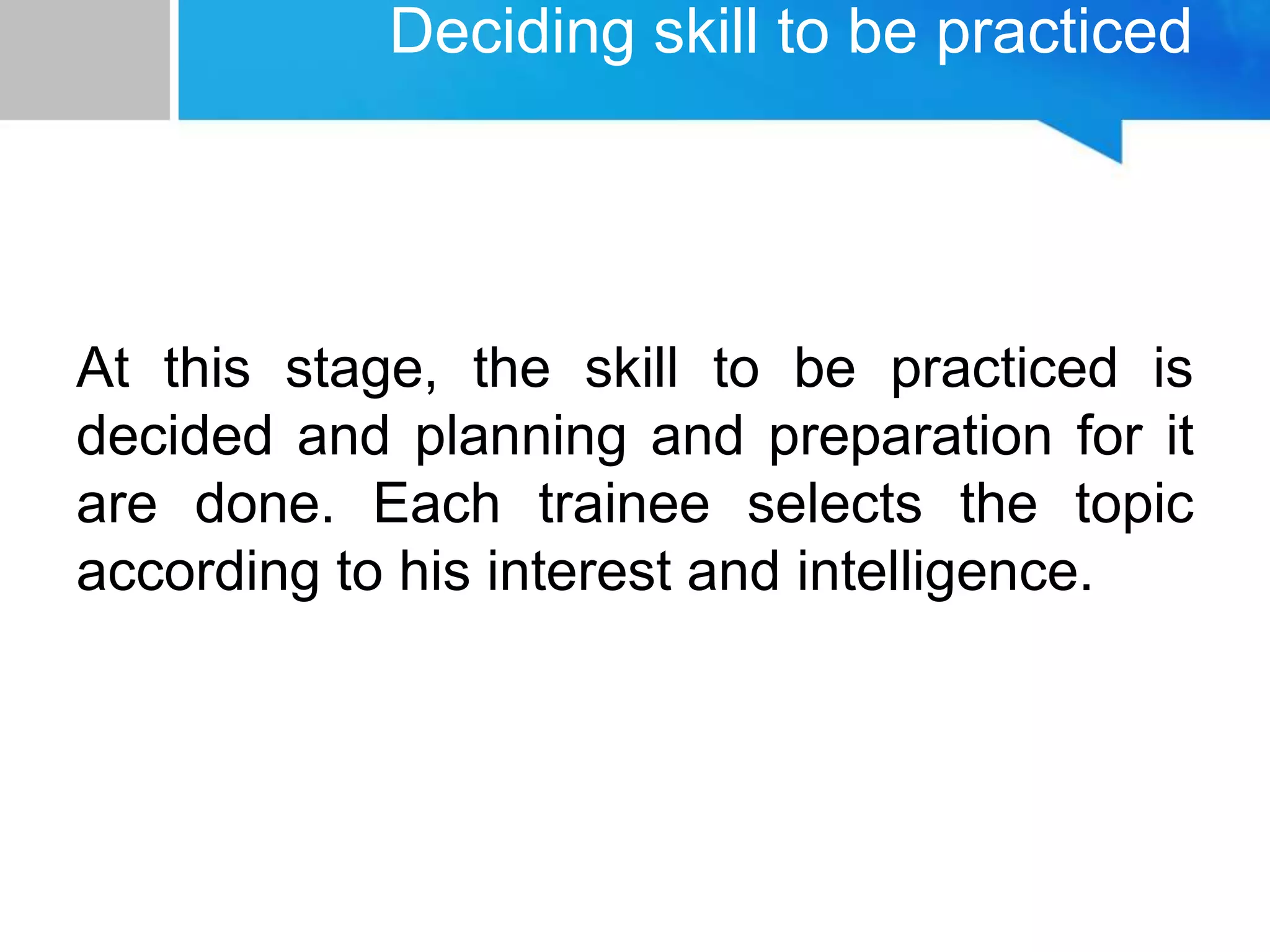 Deciding skill to be practiced

At this stage, the skill to be practiced is decided and planning and preparation for it are done. Each trainee selects the topic according to his interest and intelligence.